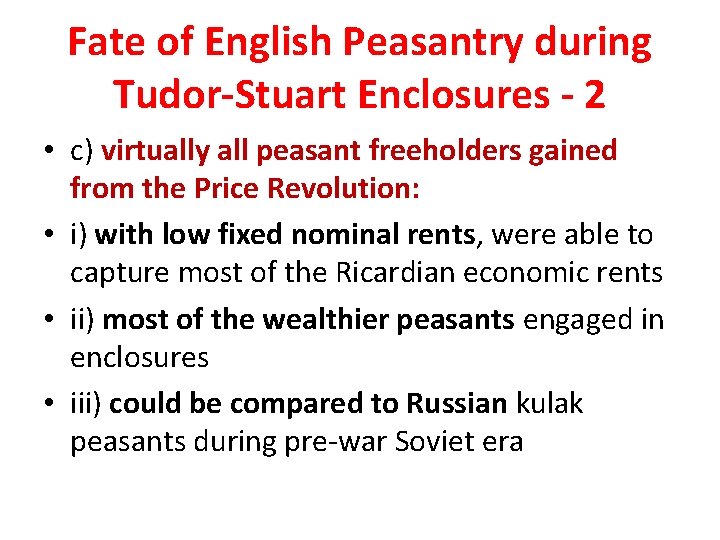 Fate of English Peasantry during Tudor-Stuart Enclosures - 2

• c) virtually all peasant freeholders gained from the Price Revolution:

• i) with low fixed nominal rents, were able to capture most of the Ricardian economic rents

• ii) most of the wealthier peasants engaged in enclosures

• iii) could be compared to Russian kulak peasants during pre-war Soviet era